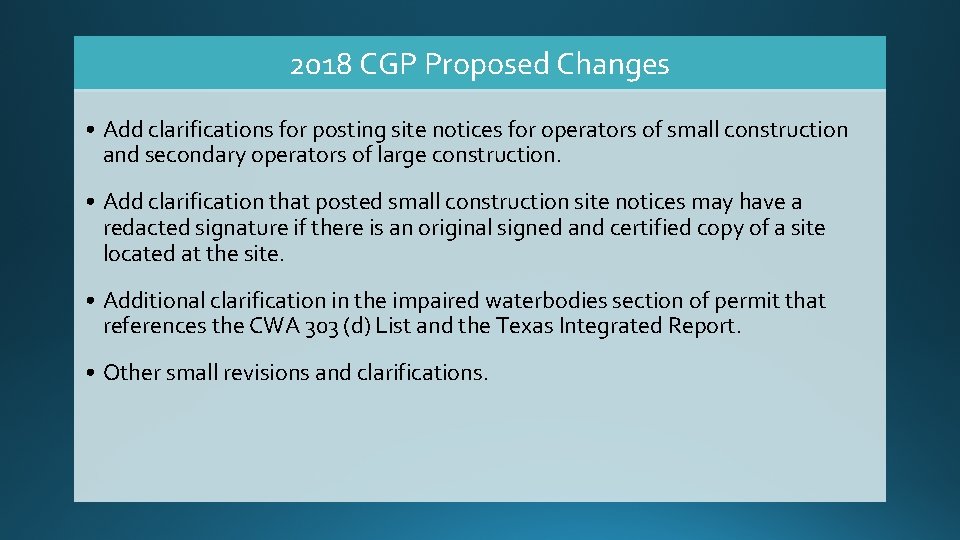 2018 CGP Proposed Changes

• Add clarifications for posting site notices for operators of small construction and secondary operators of large construction.

• Add clarification that posted small construction site notices may have a redacted signature if there is an original signed and certified copy of a site located at the site.

• Additional clarification in the impaired waterbodies section of permit that references the CWA 303 (d) List and the Texas Integrated Report.

• Other small revisions and clarifications.